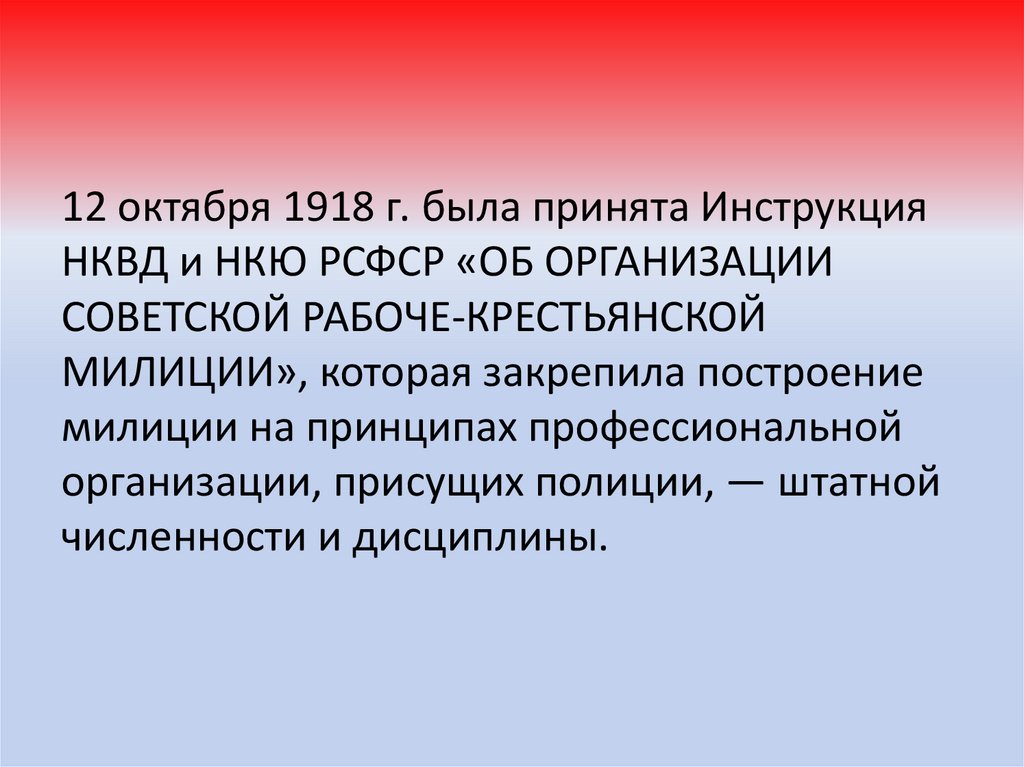 12 октября 1918 г. была принята Инструкция НКВД и НКЮ РСФСР «ОБ ОРГАНИЗАЦИИ СОВЕТСКОЙ РАБОЧЕ-КРЕСТЬЯНСКОЙ МИЛИЦИИ», которая закрепила построение милиции на принципах профессиональной организации, присущих полиции, — штатной численности и дисциплины.